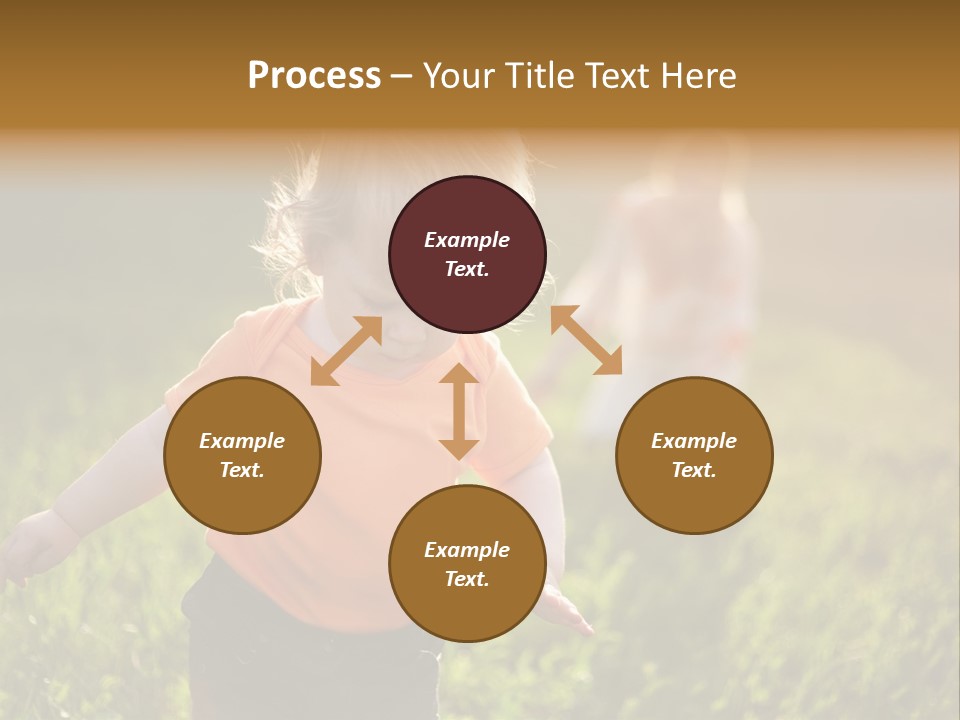 Process – Your Title Text Here

Example Text.

Example Text.

Example Text.

Example Text.